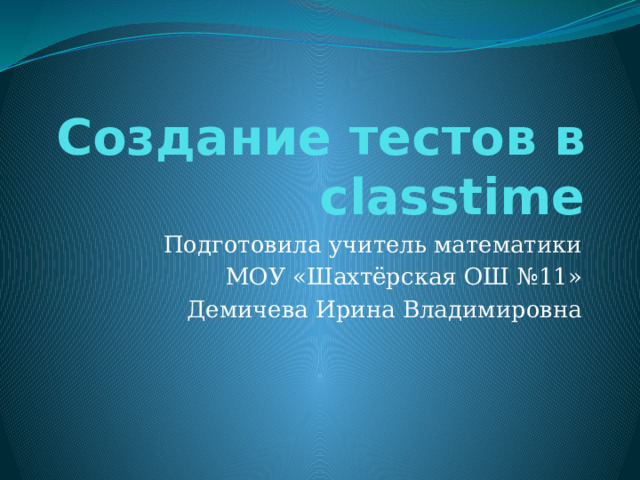 Создание тестов в classtime

Подготовила учитель математики
МОУ «Шахтёрская ОШ №11»
Демичева Ирина Владимировна